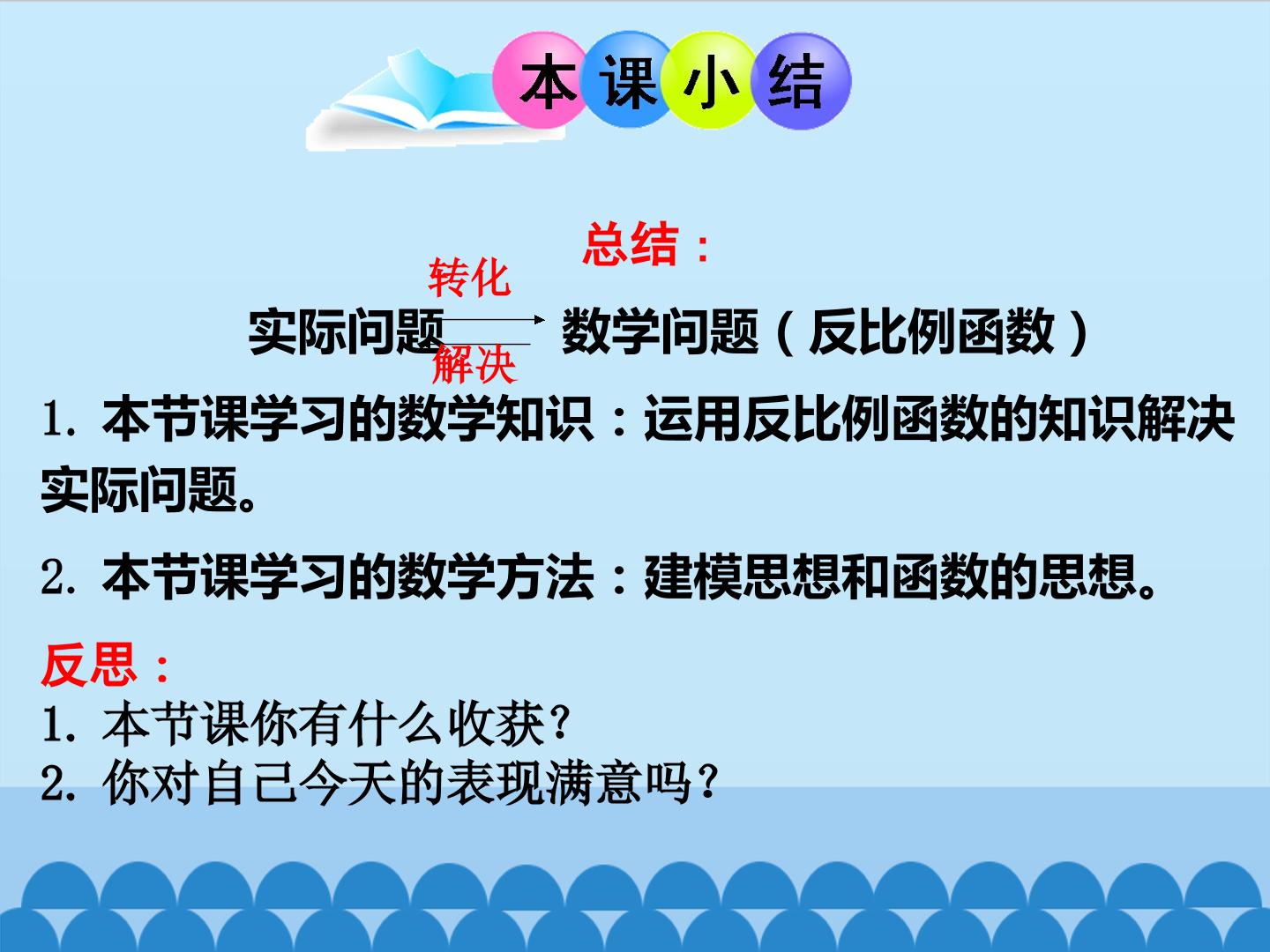 本课小结

总结：

转化

实际问题 数学问题（反比例函数）

解决

1.本节课学习的数学知识：运用反比例函数的知识解决实际问题。

2.本节课学习的数学方法：建模思想和函数的思想。

反思：

1.本节课你有什么收获？
2.你对自己今天的表现满意吗？